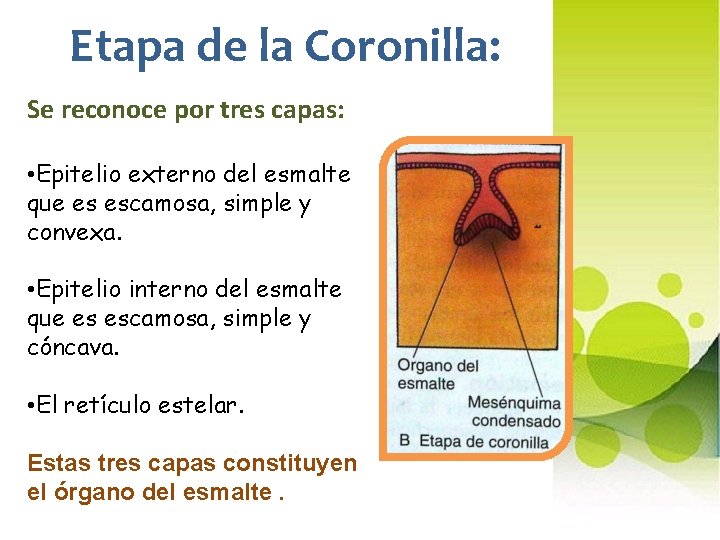 Etapa de la Coronilla:

Se reconoce por tres capas:

•Epitelio externo del esmalte que es escamosa, simple y convexa.

•Epitelio interno del esmalte que es escamosa, simple y cóncava.

•El retículo estelar.

Estas tres capas constituyen el órgano del esmalte .

Organo del esmalte

Mesénquima condensado

B Etapa de coronilla